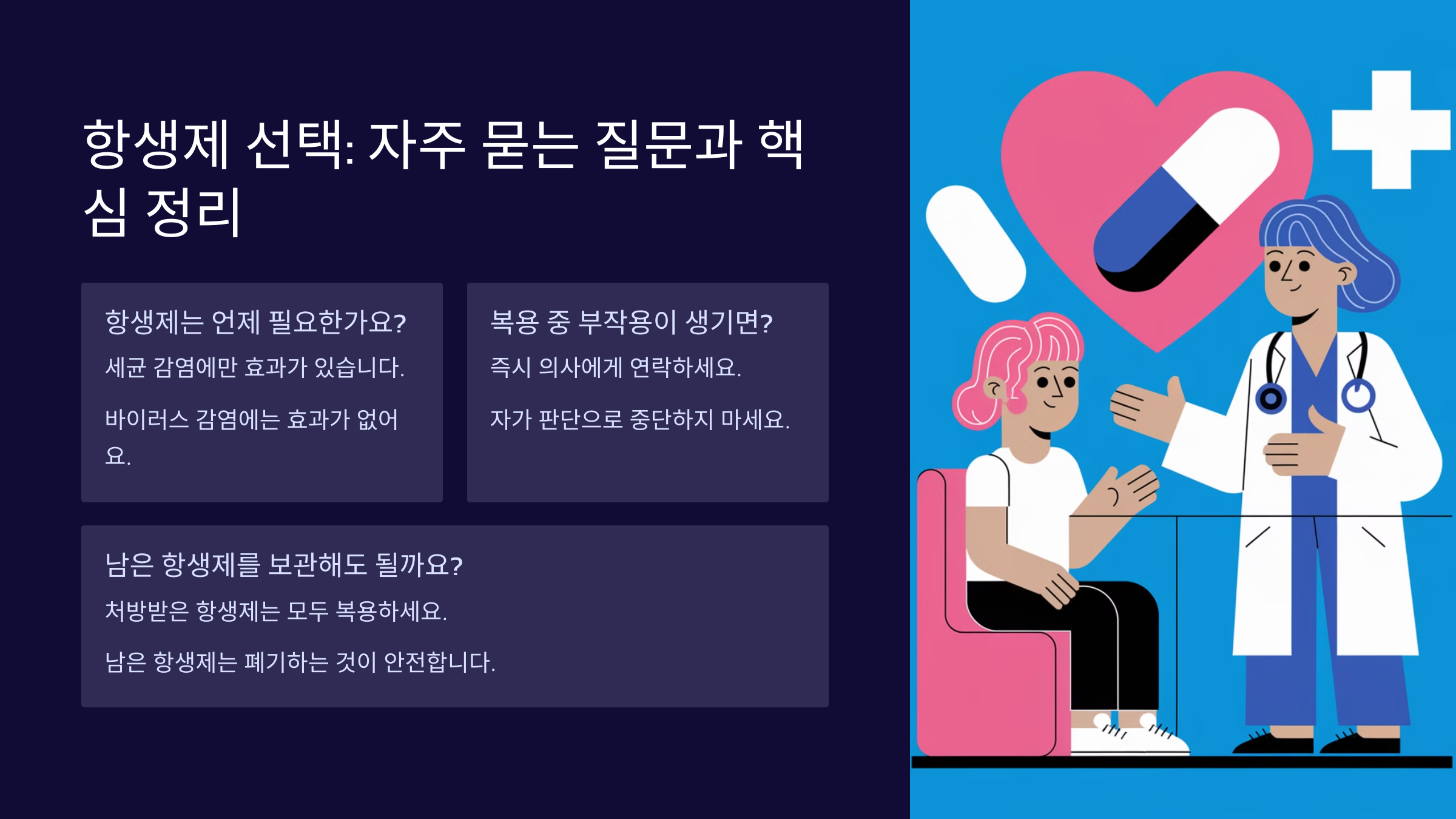 항생제 선택: 자주 묻는 질문과 핵심 정리

항생제는 언제 필요한가요?

세균 감염에만 효과가 있습니다.

바이러스 감염에는 효과가 없어요.

복용 중 부작용이 생기면?

즉시 의사에게 연락하세요.

자가 판단으로 중단하지 마세요.

남은 항생제를 보관해도 될까요?

처방받은 항생제는 모두 복용하세요.

남은 항생제는 폐기하는 것이 안전합니다.